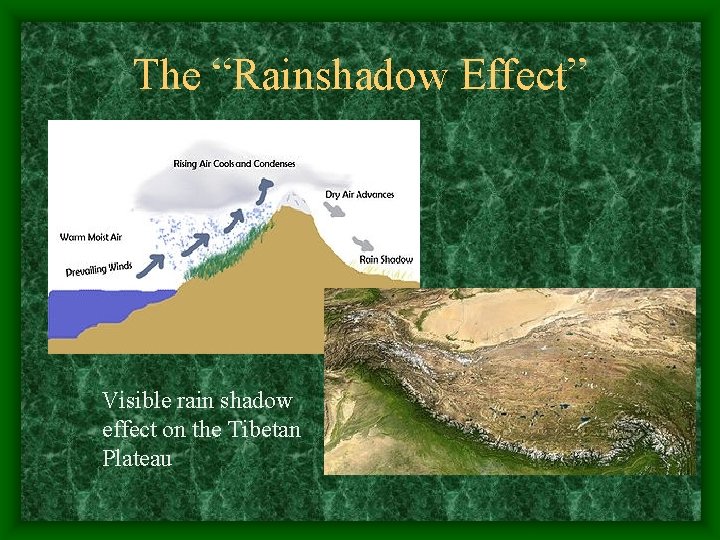 The “Rainshadow Effect”

Rising Air Cools and Condenses

Dry Air Advances

Warm Moist Air

Prevailing Winds

Rain Shadow

Visible rain shadow effect on the Tibetan Plateau